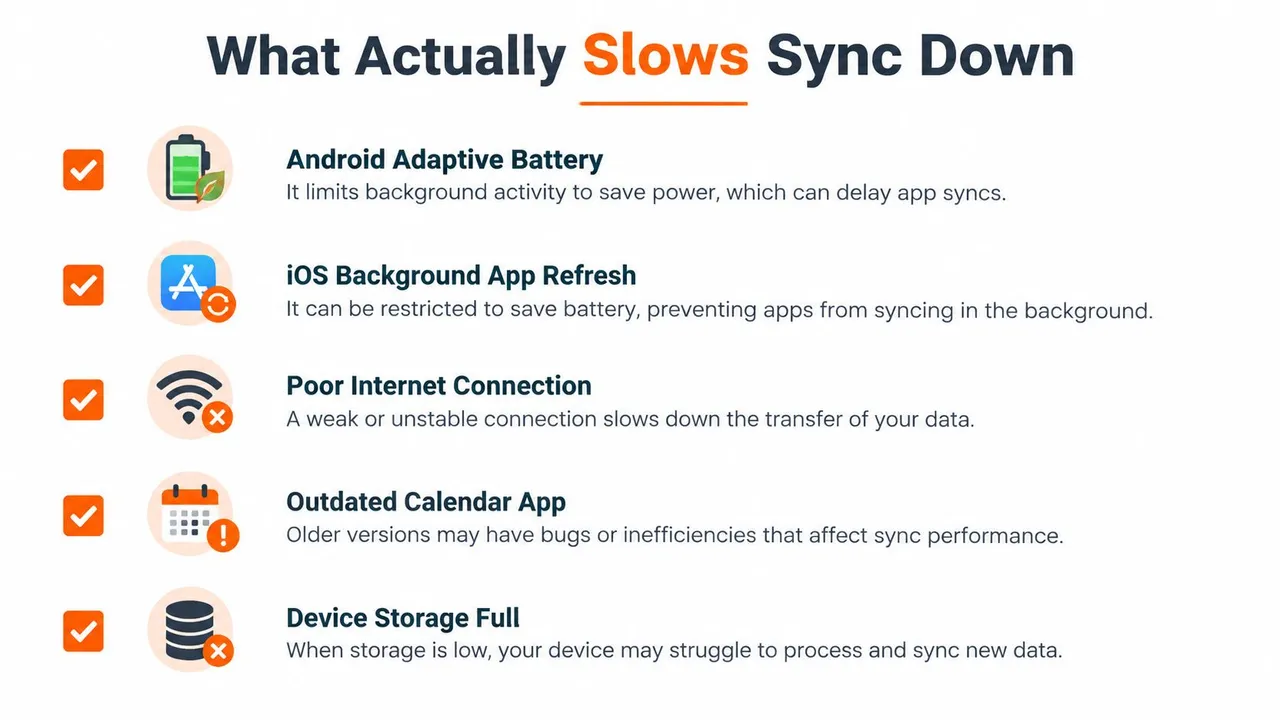 What Actually Slows Sync Down

Android Adaptive Battery
It limits background activity to save power, which can delay app syncs.

iOS Background App Refresh
It can be restricted to save battery, preventing apps from syncing in the background.

Poor Internet Connection
A weak or unstable connection slows down the transfer of your data.

Outdated Calendar App
Older versions may have bugs or inefficiencies that affect sync performance.

Device Storage Full
When storage is low, your device may struggle to process and sync new data.